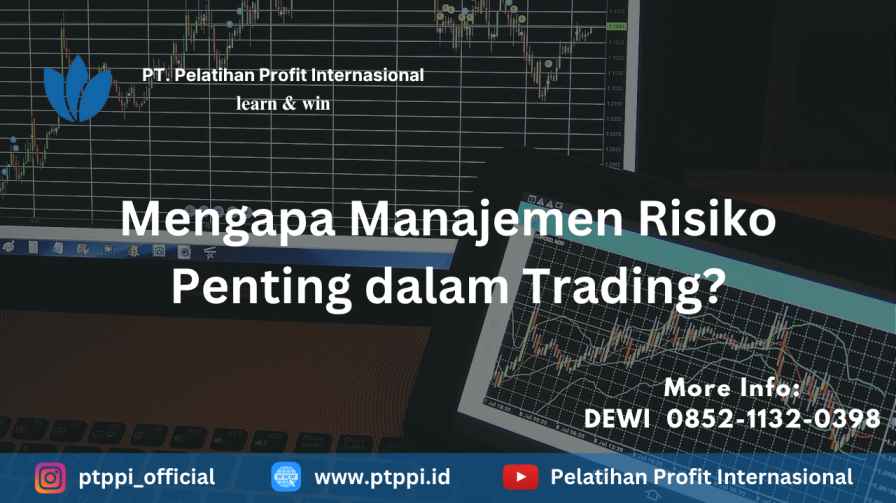 PT. Pelatihan Profit Internasional
learn & win

Mengapa Manajemen Risiko Penting dalam Trading?

More Info:
DEWI 0852-1132-0398

ptppi_official www.ptppi.id Pelatihan Profit Internasional